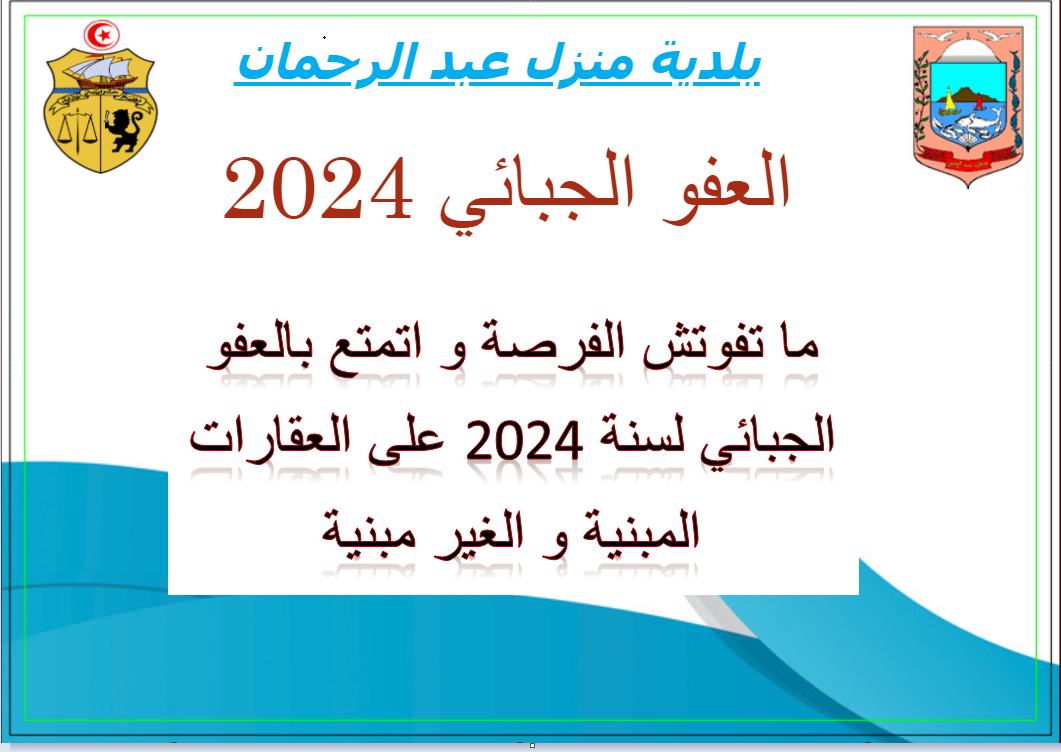 بلدية منزل عبد الرحمان

العفو الجبائي 2024

ما تفوتش الفرصة و اتمتع بالعفو الجبائي لسنة 2024 على العقارات المبنية و الغير مبنية